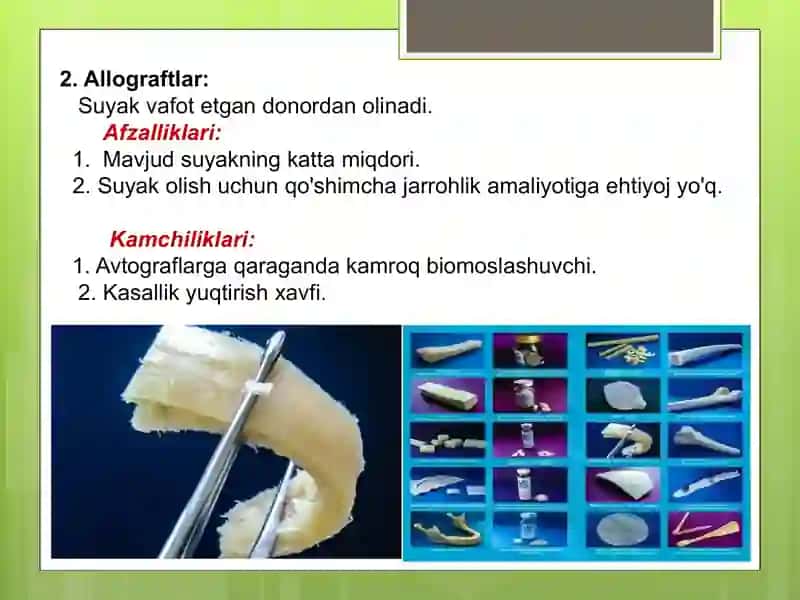 2. Allograftlar:
Suyak vafot etgan donordan olinadi.
Afzalliklari:
1. Mavjud suyakning katta miqdori.
2. Suyak olish uchun qo'shimcha jarrohlik amaliyotiga ehtiyoj yo'q.

Kamchiliklari:
1. Avtograflarga qaraganda kamroq biomoslashuvchi.
2. Kasallik yuqtirish xavfi.